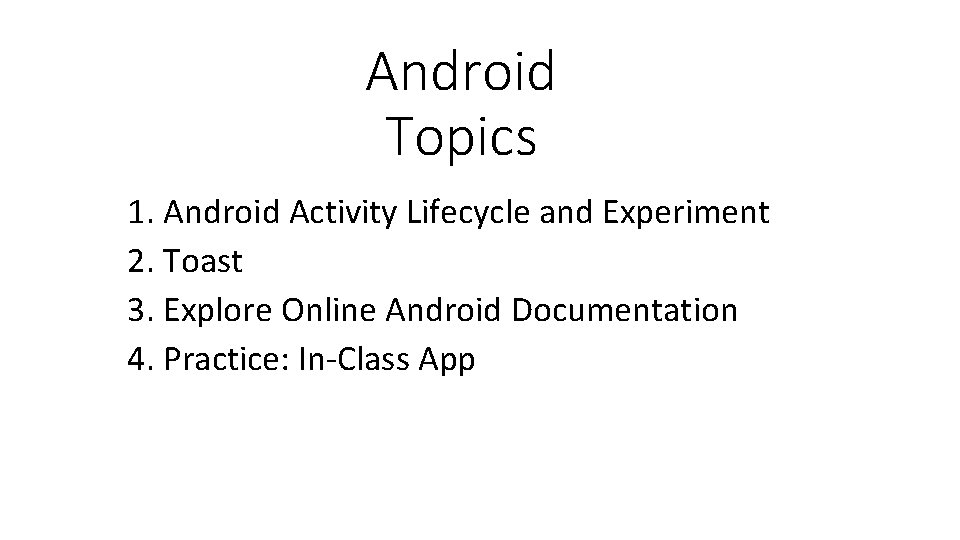 Android
Topics

1. Android Activity Lifecycle and Experiment
2. Toast
3. Explore Online Android Documentation
4. Practice: In-Class App